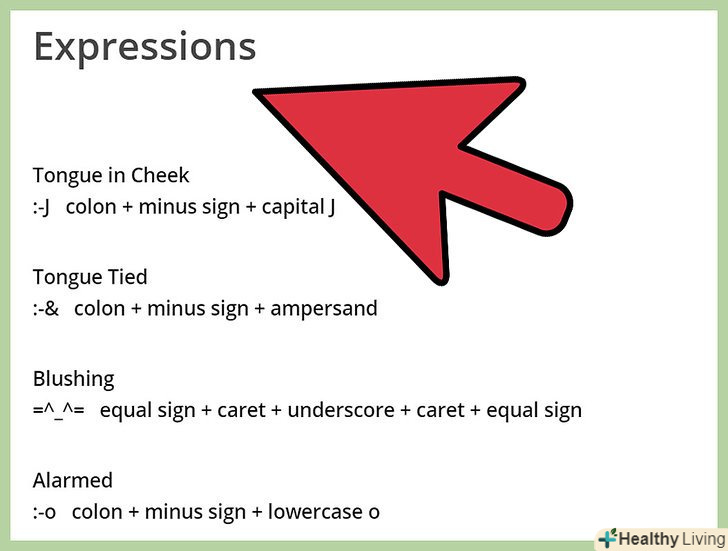 Expressions

Tongue in Cheek
:-J colon + minus sign + capital J

Tongue Tied
:-& colon + minus sign + ampersand

Blushing
=^_^= equal sign + caret + underscore + caret + equal sign

Alarmed
:-o colon + minus sign + lowercase o

Healthy Living